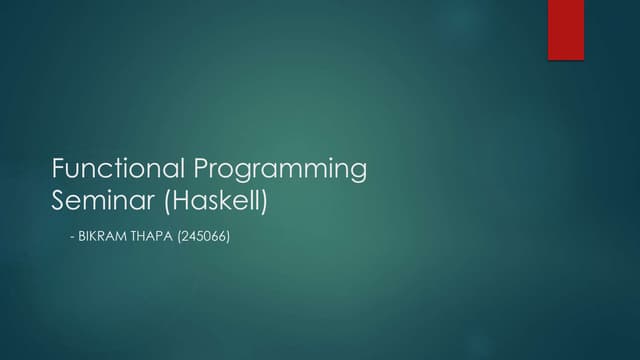 Functional Programming Seminar (Haskell)

- BIKRAM THAPA (245066)